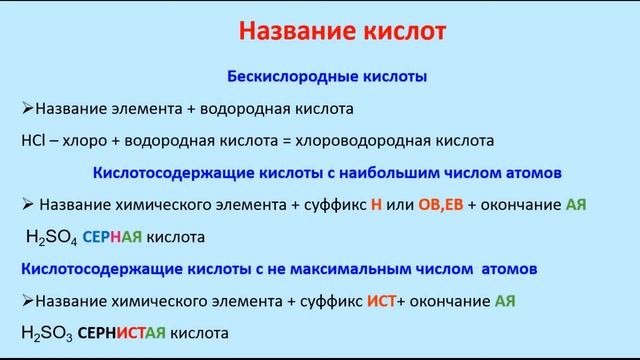 Название кислот

Бескислородные кислоты

➢Название элемента + водородная кислота

HCl – хлоро + водородная кислота = хлороводородная кислота

Кислотосодержащие кислоты с наибольшим числом атомов

➢ Название химического элемента + суффикс Н или ОВ,ЕВ + окончание АЯ

$H_2SO_4$ СЕРНАЯ кислота

Кислотосодержащие кислоты с не максимальным числом атомов

➢Название химического элемента + суффикс ИСТ+ окончание АЯ

$H_2SO_3$ СЕРНИСТАЯ кислота